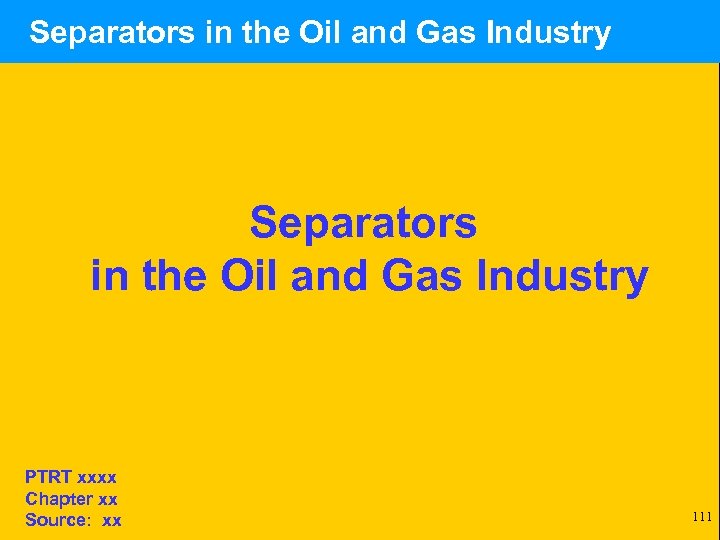 Separators in the Oil and Gas Industry

Separators
in the Oil and Gas Industry

PTRT xxxx
Chapter xx
Source: xx

111